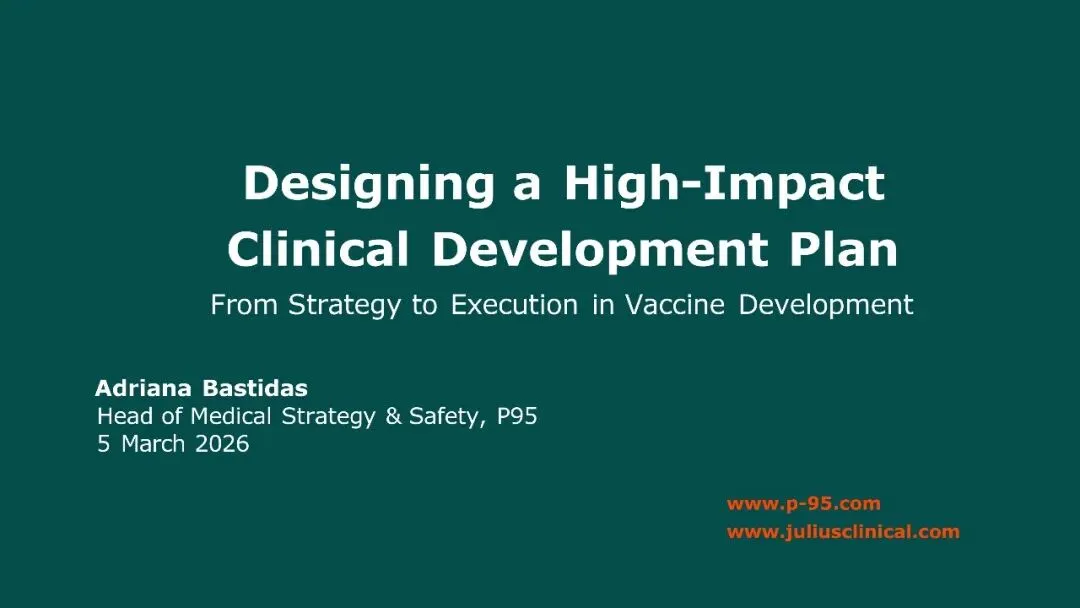 Designing a High-Impact Clinical Development Plan

From Strategy to Execution in Vaccine Development

Adriana Bastidas
Head of Medical Strategy & Safety, P95
5 March 2026

www.p-95.com
www.juliusclinical.com